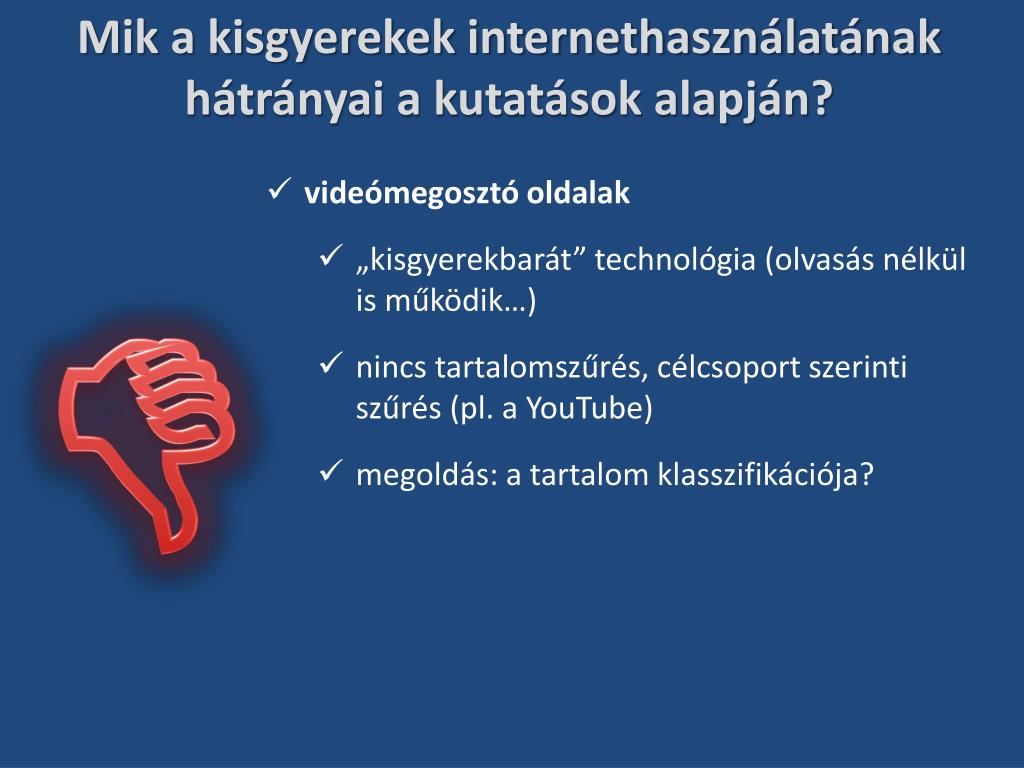 Mik a kisgyerekek internethasználatának hátrányai a kutatások alapján?

✓ videómegosztó oldalak

✓ „kisgyerekbarát” technológia (olvasás nélkül is működik…)

✓ nincs tartalomszűrés, célcsoport szerinti szűrés (pl. a YouTube)

✓ megoldás: a tartalom klasszifikációja?